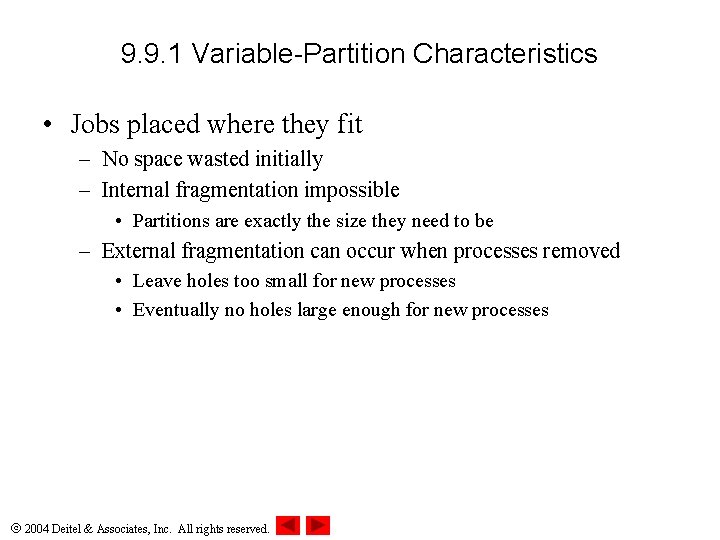 9.9.1 Variable-Partition Characteristics

• Jobs placed where they fit
– No space wasted initially
– Internal fragmentation impossible
• Partitions are exactly the size they need to be
– External fragmentation can occur when processes removed
• Leave holes too small for new processes
• Eventually no holes large enough for new processes

© 2004 Deitel & Associates, Inc. All rights reserved.